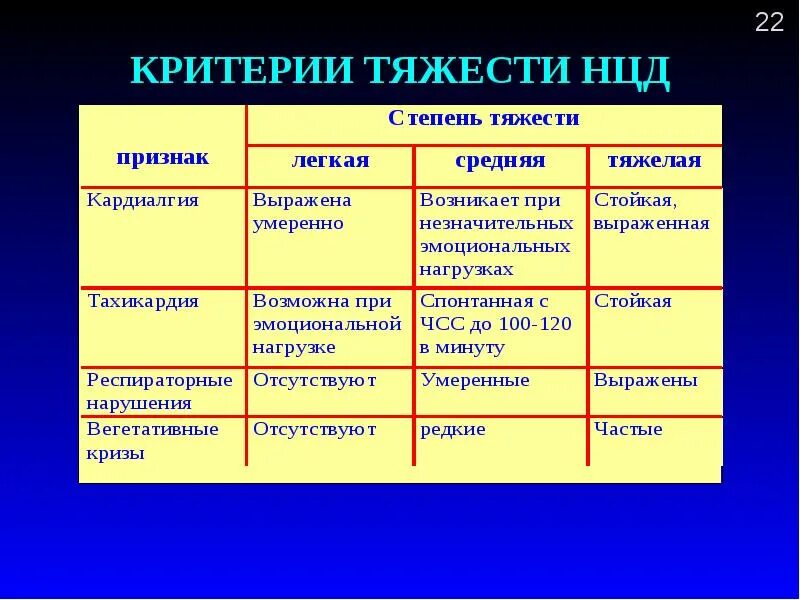 22

КРИТЕРИИ ТЯЖЕСТИ НЦД

| признак | Степень тяжести | | |
|---|---|---|---|
| | легкая | средняя | тяжелая |
| Кардиалгия | Выражена умеренно | Возникает при незначительных эмоциональных нагрузках | Стойкая, выраженная |
| Тахикардия | Возможна при эмоциональной нагрузке | Спонтанная с ЧСС до 100-120 в минуту | Стойкая |
| Респираторные нарушения | Отсутствуют | Умеренные | Выражены |
| Вегетативные кризы | Отсутствуют | редкие | Частые |